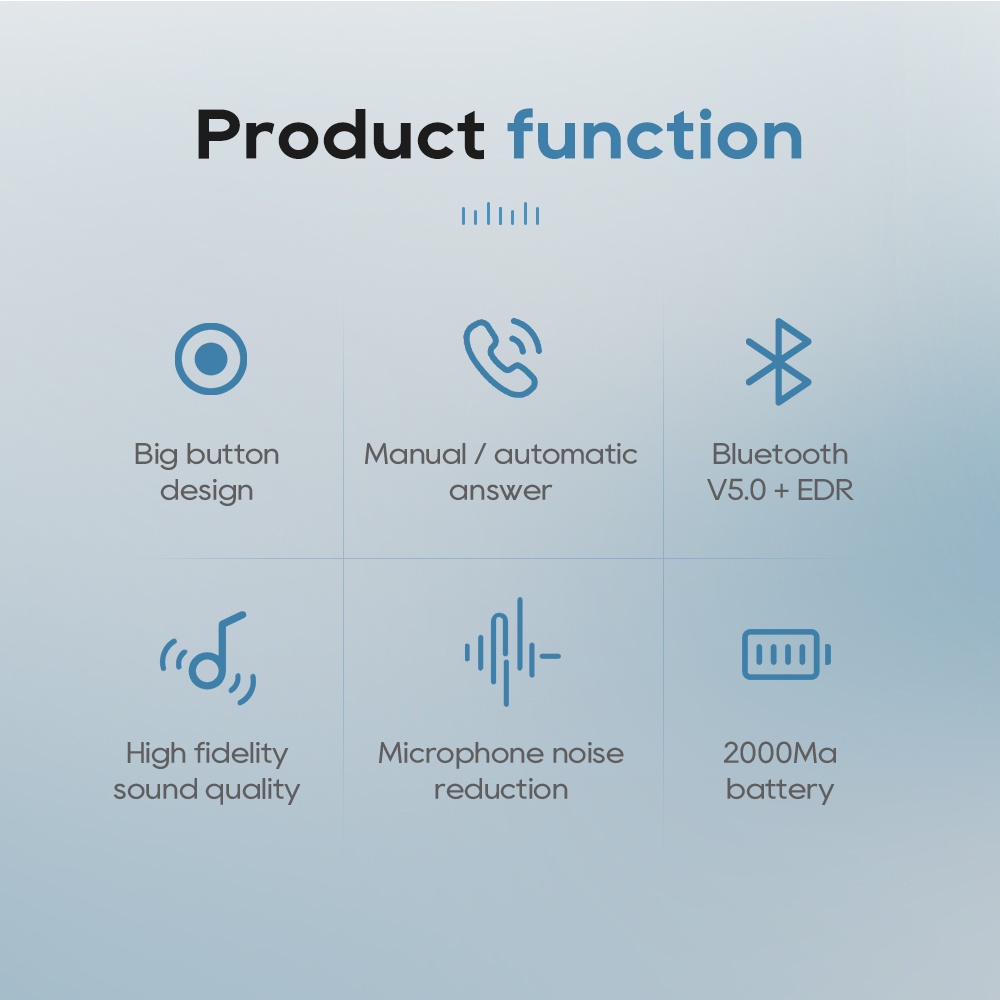 Product function

Big button design

Manual / automatic answer

Bluetooth V5.0 + EDR

High fidelity sound quality

Microphone noise reduction

2000Ma battery